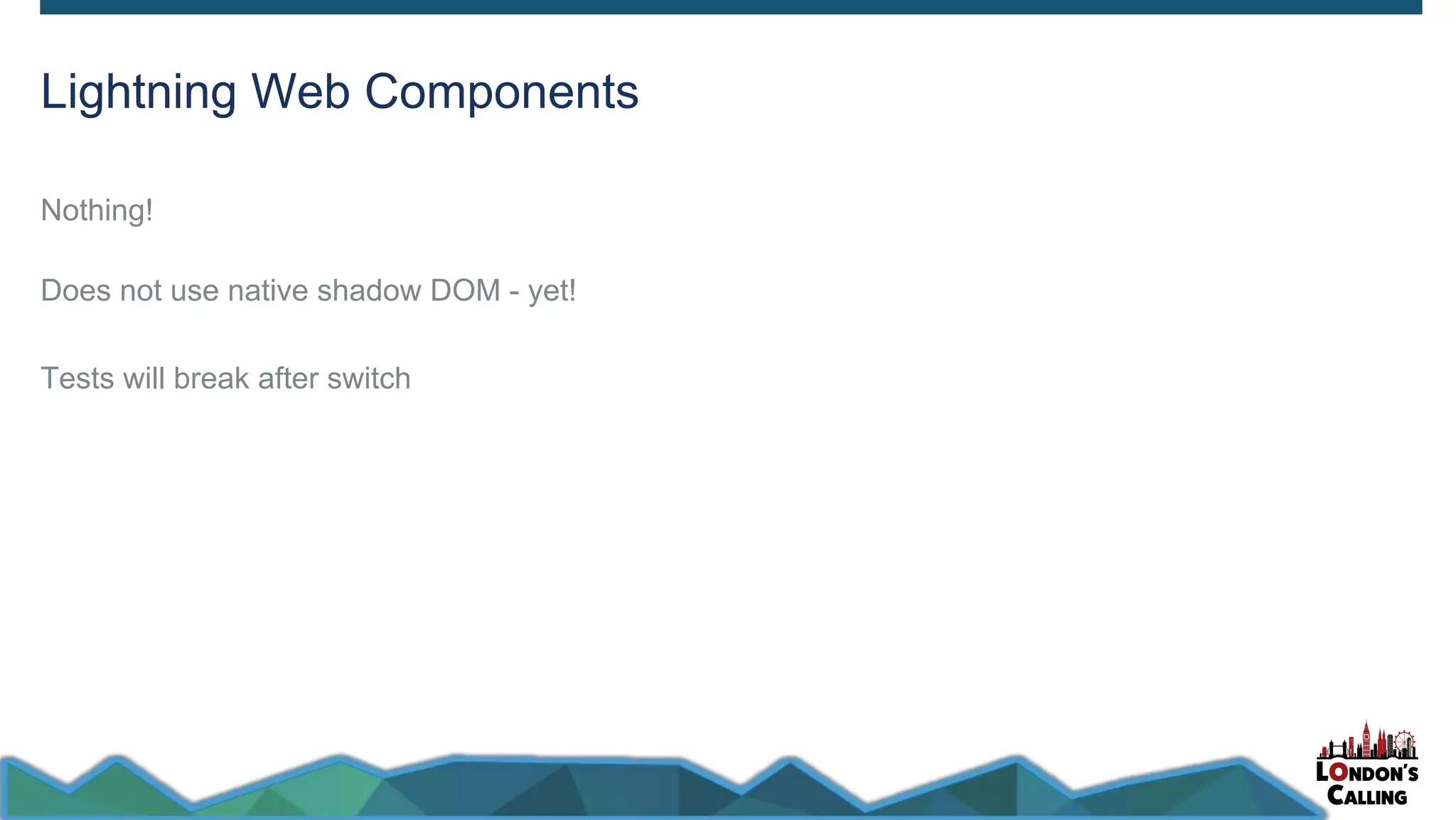 Lightning Web Components

Nothing!

Does not use native shadow DOM - yet!

Tests will break after switch

LONDON'S CALLING